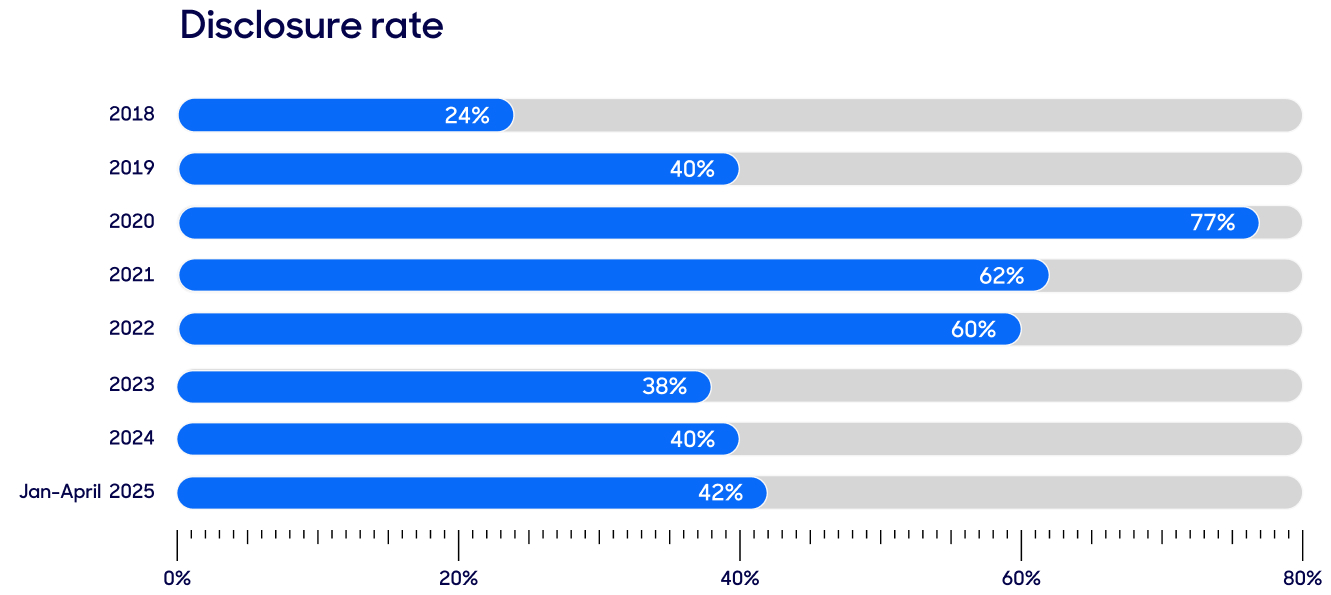 Disclosure rate

2018 24%
2019 40%
2020 77%
2021 62%
2022 60%
2023 38%
2024 40%
Jan-April 2025 42%

0% 20% 40% 60% 80%